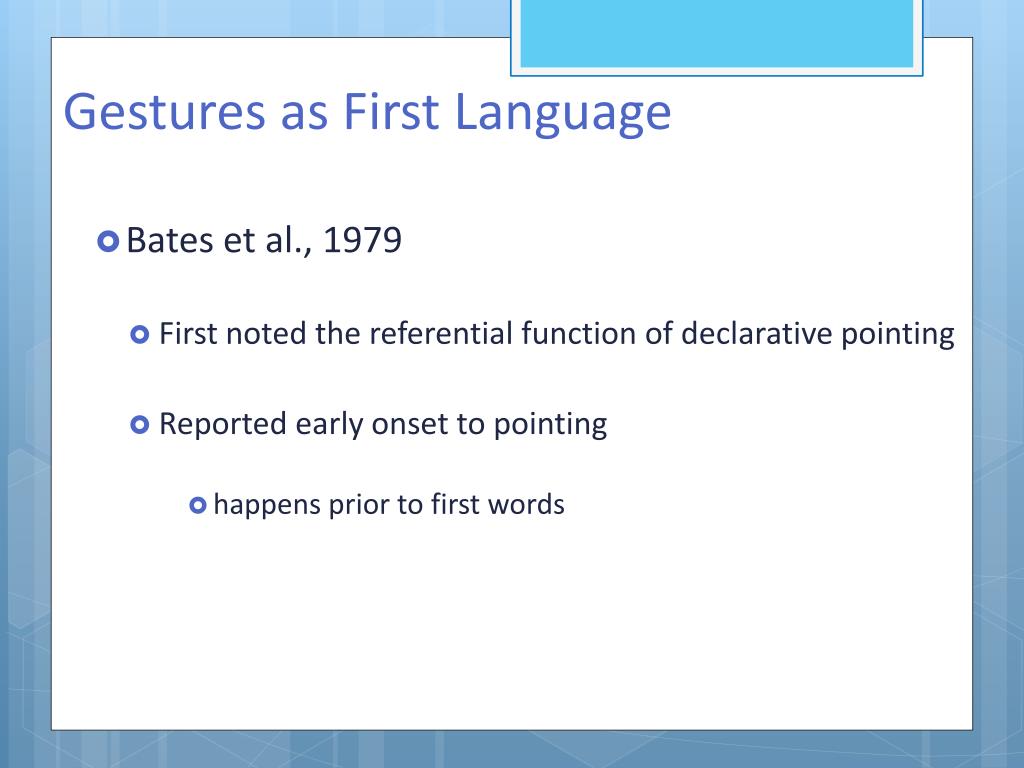 Gestures as First Language

Bates et al., 1979

First noted the referential function of declarative pointing

Reported early onset to pointing

happens prior to first words